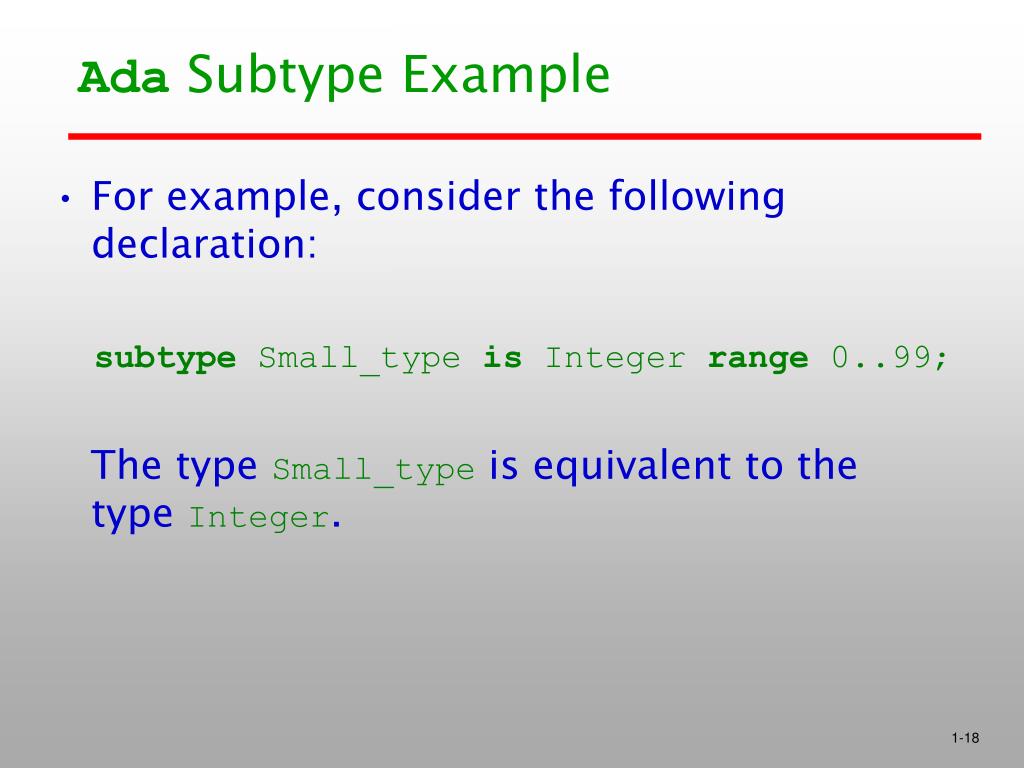 Ada Subtype Example

• For example, consider the following declaration:

subtype Small_type is Integer range 0..99;

The type Small_type is equivalent to the type Integer.

1-18